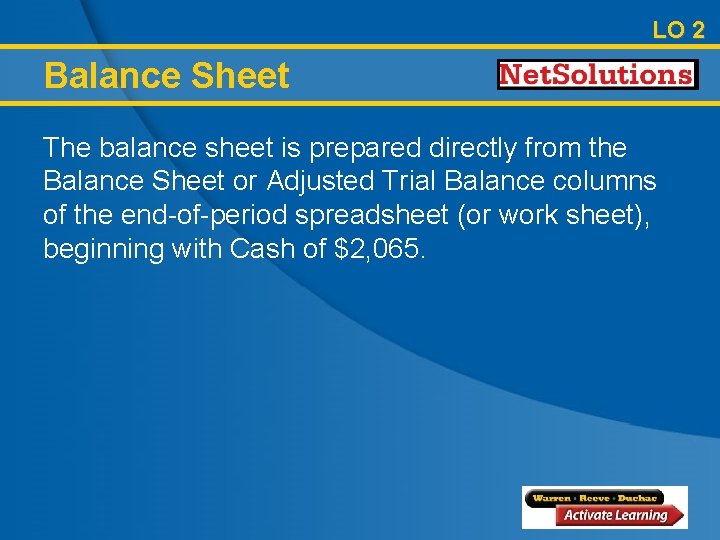 LO 2

Balance Sheet

NetSolutions

The balance sheet is prepared directly from the Balance Sheet or Adjusted Trial Balance columns of the end-of-period spreadsheet (or work sheet), beginning with Cash of $2,065.

Warren · Reeve · Duchac
Activate Learning